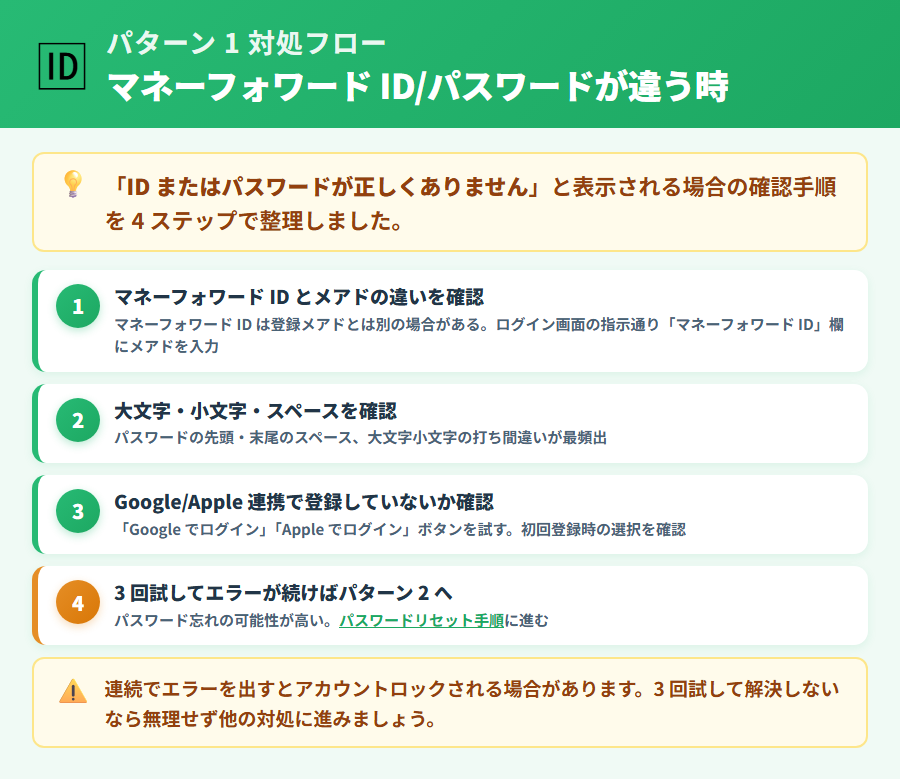 ID

パターン 1 対処フロー
マネーフォワード ID/パスワードが違う時

「ID またはパスワードが正しくありません」と表示される場合の確認手順を 4 ステップで整理しました。

1
マネーフォワード ID とメアドの違いを確認
マネーフォワード ID は登録メアドとは別の場合がある。ログイン画面の指示通り「マネーフォワード ID」欄にメアドを入力

2
大文字・小文字・スペースを確認
パスワードの先頭・末尾のスペース、大文字小文字の打ち間違いが最頻出

3
Google/Apple 連携で登録していないか確認
「Google でログイン」「Apple でログイン」ボタンを試す。初回登録時の選択を確認

4
3 回試してエラーが続けばパターン 2 へ
パスワード忘れの可能性が高い。パスワードリセット手順に進む

連続でエラーを出すとアカウントロックされる場合があります。3 回試して解決しないなら無理せず他の対処に進みましょう。